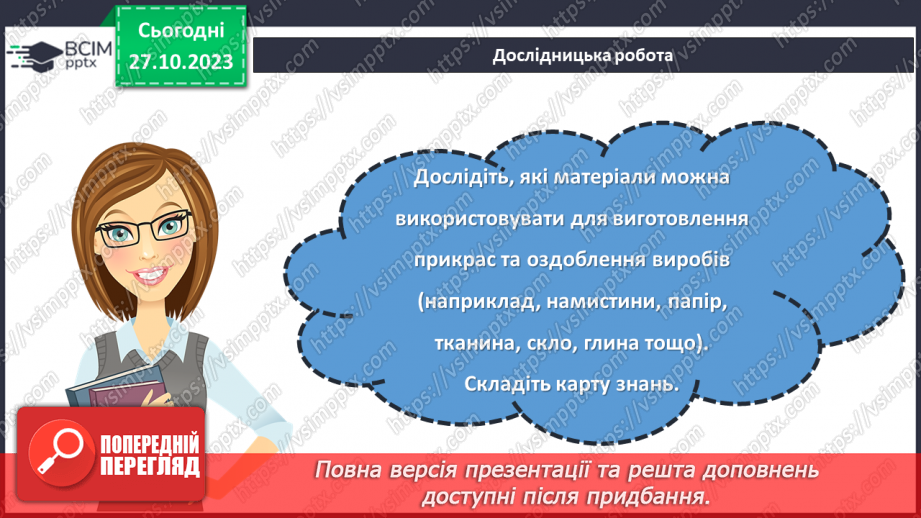 ВСІМ pptx

Сьогодні 27.10.2023

Дослідницька робота

Дослідіть, які матеріали можна використовувати для виготовлення прикрас та оздоблення виробів (наприклад, намистини, папір, тканина, скло, глина тощо). Складіть карту знань.

ПОПЕРЕДНІЙ ПЕРЕГЛЯД

Повна версія презентації та решта доповнень доступні після придбання.

https://vsimpptx.com